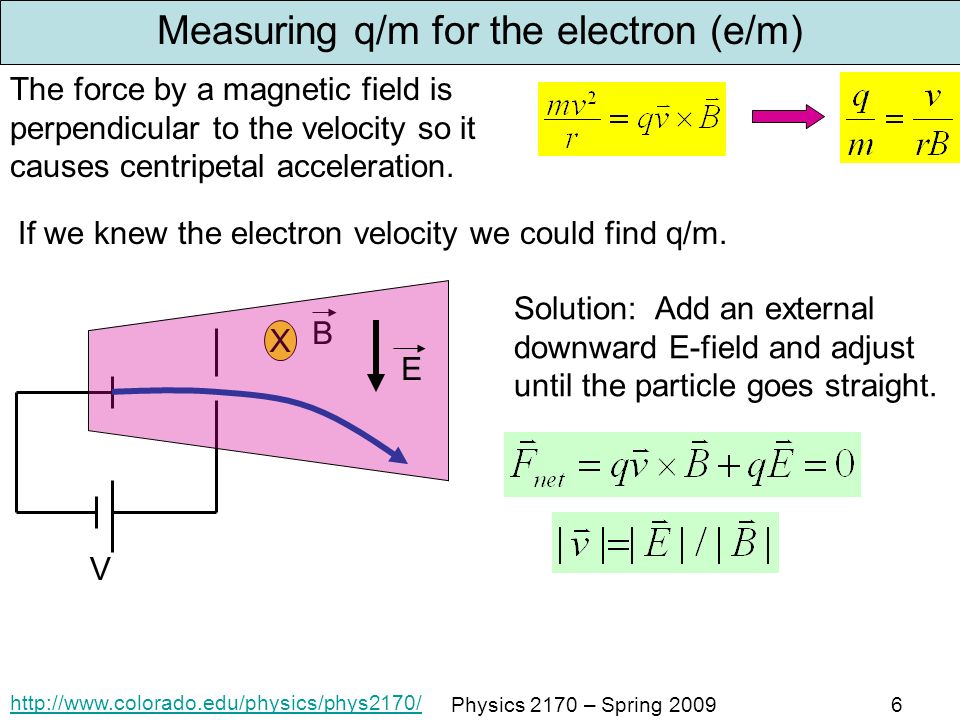 Measuring q/m for the electron (e/m)

The force by a magnetic field is perpendicular to the velocity so it causes centripetal acceleration.

$\frac{mv^2}{r} = q\vec{v} \times \vec{B}$

$\frac{q}{m} = \frac{v}{rB}$

If we knew the electron velocity we could find q/m.

X $\vec{B}$

$\vec{E}$

V

Solution: Add an external downward E-field and adjust until the particle goes straight.

$\vec{F}_{net} = q\vec{v} \times \vec{B} + q\vec{E} = 0$

$|\vec{v}| = |\vec{E}| / |\vec{B}|$

http://www.colorado.edu/physics/phys2170/

Physics 2170 – Spring 2009

6